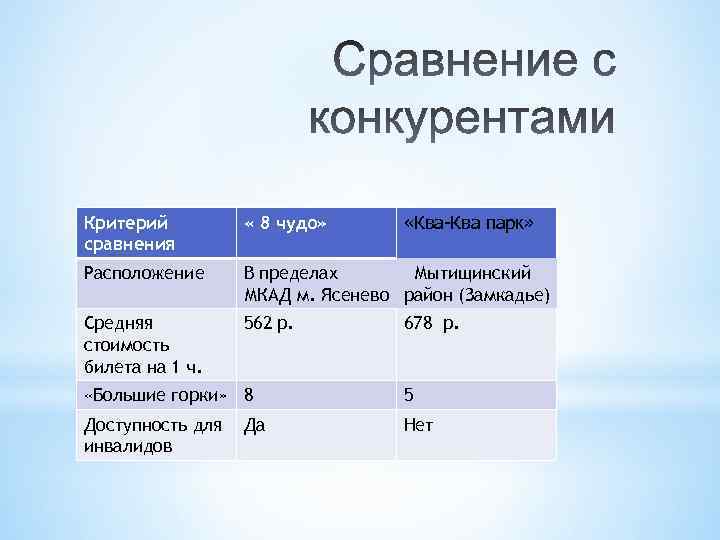 Сравнение с конкурентами

| Критерий сравнения | « 8 чудо» | «Ква-Ква парк» |
|---|---|---|
| Расположение | В пределах МКАД м. Ясенево | Мытищинский район (Замкадье) |
| Средняя стоимость билета на 1 ч. | 562 р. | 678 р. |
| «Большие горки» | 8 | 5 |
| Доступность для инвалидов | Да | Нет |